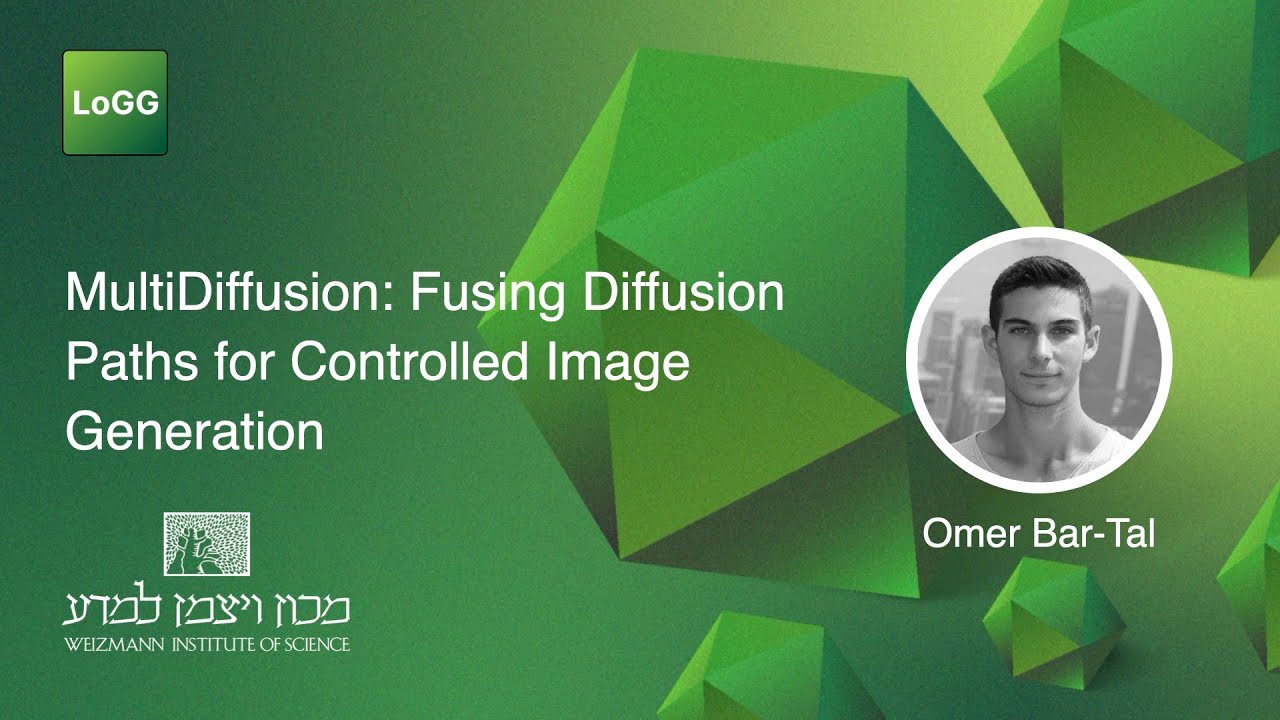 LoGG

MultiDiffusion: Fusing Diffusion Paths for Controlled Image Generation

Omer Bar-Tal

מכון ויצמן למדע
WEIZMANN INSTITUTE OF SCIENCE